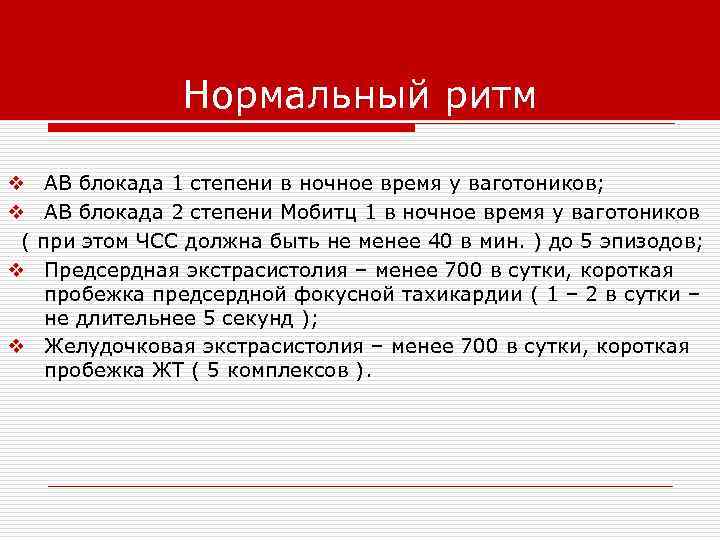 Нормальный ритм

❖ АВ блокада 1 степени в ночное время у ваготоников;
❖ АВ блокада 2 степени Мобитц 1 в ночное время у ваготоников ( при этом ЧСС должна быть не менее 40 в мин. ) до 5 эпизодов;
❖ Предсердная экстрасистолия – менее 700 в сутки, короткая пробежка предсердной фокусной тахикардии ( 1 – 2 в сутки – не длительнее 5 секунд );
❖ Желудочковая экстрасистолия – менее 700 в сутки, короткая пробежка ЖТ ( 5 комплексов ).